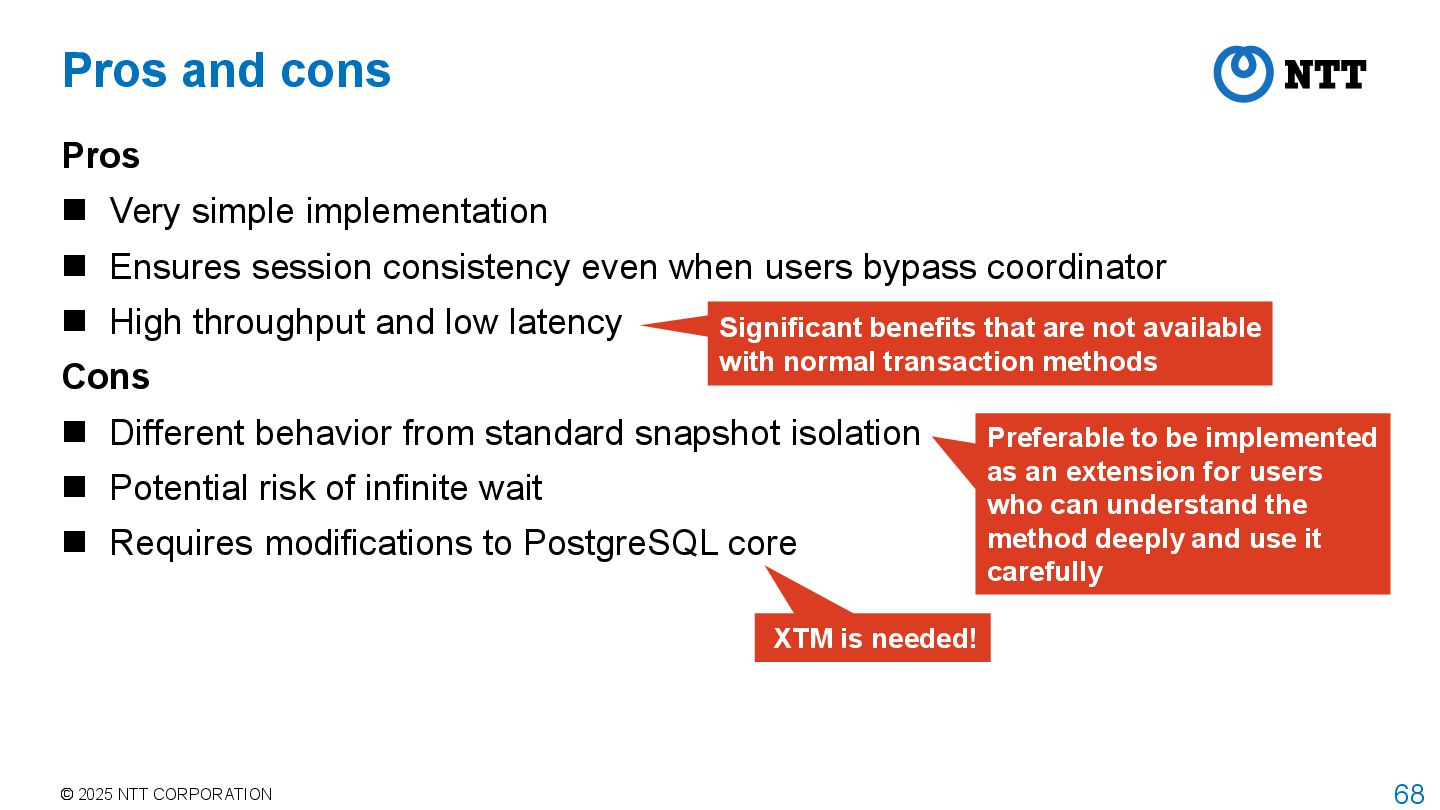 Pros and cons

NTT

Pros

■ Very simple implementation

■ Ensures session consistency even when users bypass coordinator

■ High throughput and low latency

Significant benefits that are not available with normal transaction methods

Cons

■ Different behavior from standard snapshot isolation

Preferable to be implemented as an extension for users who can understand the method deeply and use it carefully

■ Potential risk of infinite wait

■ Requires modifications to PostgreSQL core

XTM is needed!

© 2025 NTT CORPORATION

68